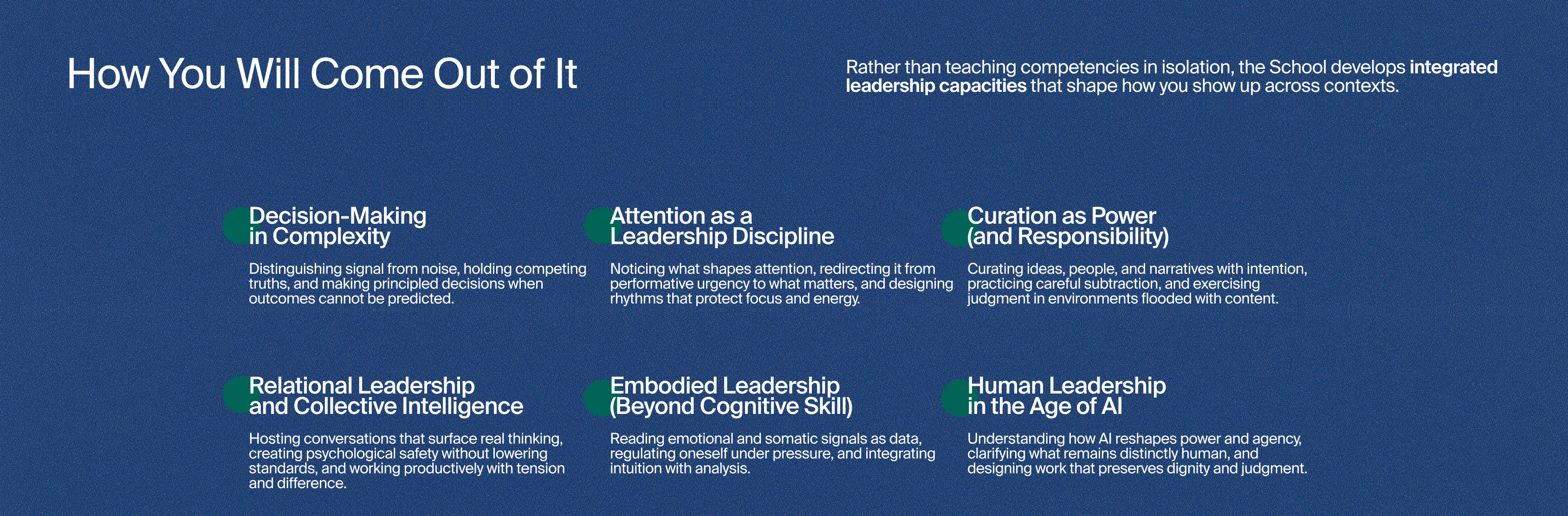 How You Will Come Out of It

Rather than teaching competencies in isolation, the School develops integrated leadership capacities that shape how you show up across contexts.

Decision-Making in Complexity

Distinguishing signal from noise, holding competing truths, and making principled decisions when outcomes cannot be predicted.

Attention as a Leadership Discipline

Noticing what shapes attention, redirecting it from performative urgency to what matters, and designing rhythms that protect focus and energy.

Curation as Power (and Responsibility)

Curating ideas, people, and narratives with intention, practicing careful subtraction, and exercising judgment in environments flooded with content.

Relational Leadership and Collective Intelligence

Hosting conversations that surface real thinking, creating psychological safety without lowering standards, and working productively with tension and difference.

Embodied Leadership (Beyond Cognitive Skill)

Reading emotional and somatic signals as data, regulating oneself under pressure, and integrating intuition with analysis.

Human Leadership in the Age of AI

Understanding how AI reshapes power and agency, clarifying what remains distinctly human, and designing work that preserves dignity and judgment.